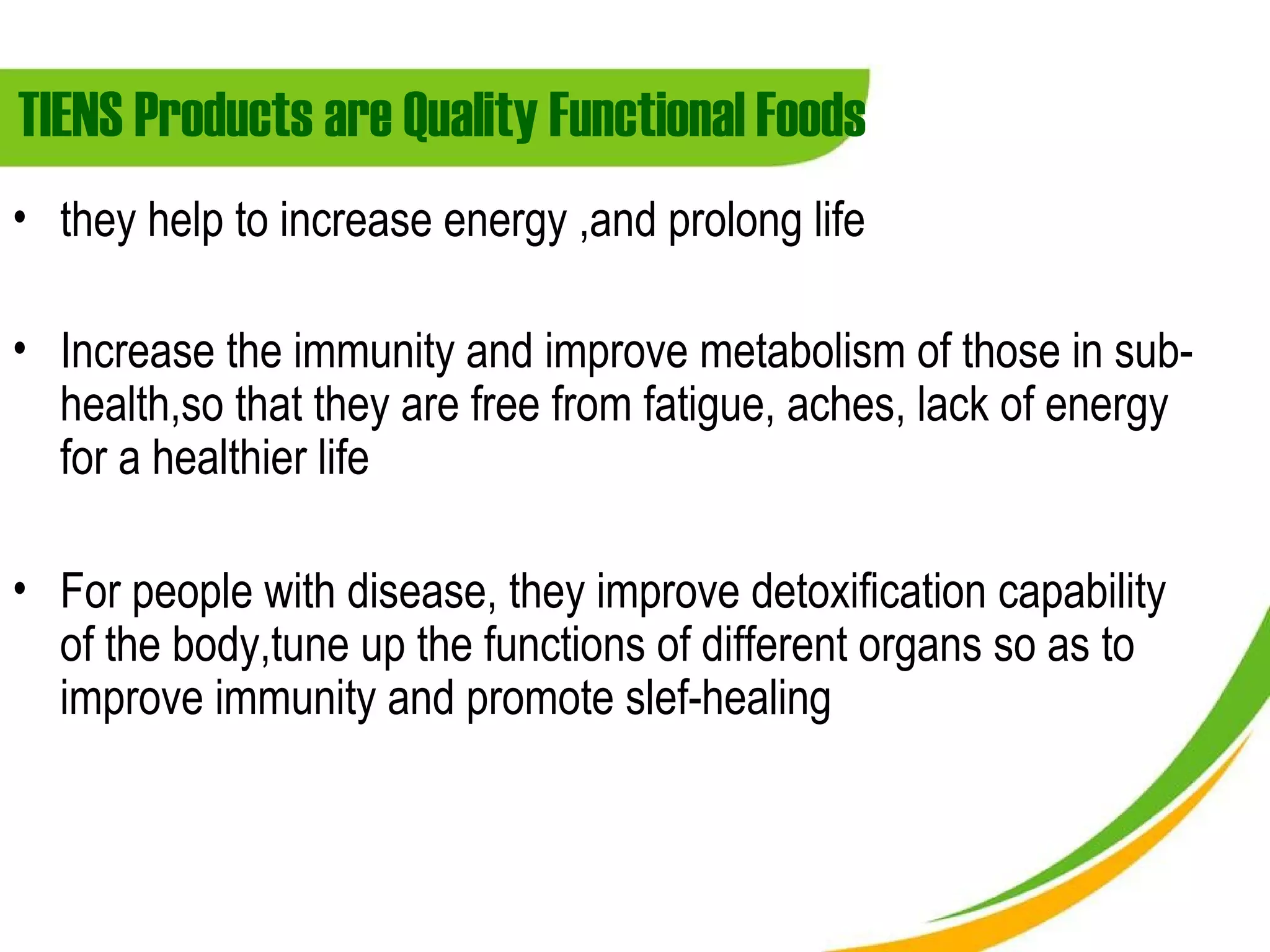 TIENS Products are Quality Functional Foods

• they help to increase energy ,and prolong life

• Increase the immunity and improve metabolism of those in sub-health,so that they are free from fatigue, aches, lack of energy for a healthier life

• For people with disease, they improve detoxification capability of the body,tune up the functions of different organs so as to improve immunity and promote slef-healing